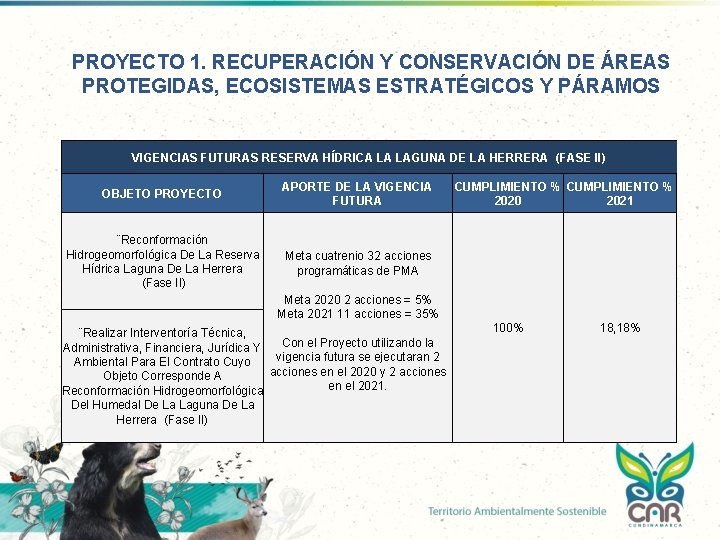 PROYECTO 1. RECUPERACIÓN Y CONSERVACIÓN DE ÁREAS PROTEGIDAS, ECOSISTEMAS ESTRATÉGICOS Y PÁRAMOS

| VIGENCIAS FUTURAS RESERVA HÍDRICA LA LAGUNA DE LA HERRERA (FASE II) | | | |
|---|---|---|---|
| OBJETO PROYECTO | APORTE DE LA VIGENCIA FUTURA | CUMPLIMIENTO % 2020 | CUMPLIMIENTO % 2021 |
| ¨Reconformación Hidrogeomorfológica De La Reserva Hídrica Laguna De La Herrera (Fase II) | Meta cuatrenio 32 acciones programáticas de PMA<br><br>Meta 2020 2 acciones = 5%<br>Meta 2021 11 acciones = 35%<br><br>Con el Proyecto utilizando la vigencia futura se ejecutaran 2 acciones en el 2020 y 2 acciones en el 2021. | 100% | 18,18% |
| ¨Realizar Interventoría Técnica, Administrativa, Financiera, Jurídica Y Ambiental Para El Contrato Cuyo Objeto Corresponde A Reconformación Hidrogeomorfológica Del Humedal De La Laguna De La Herrera (Fase II) | | | |

Territorio Ambientalmente Sostenible

CAR
CUNDINAMARCA